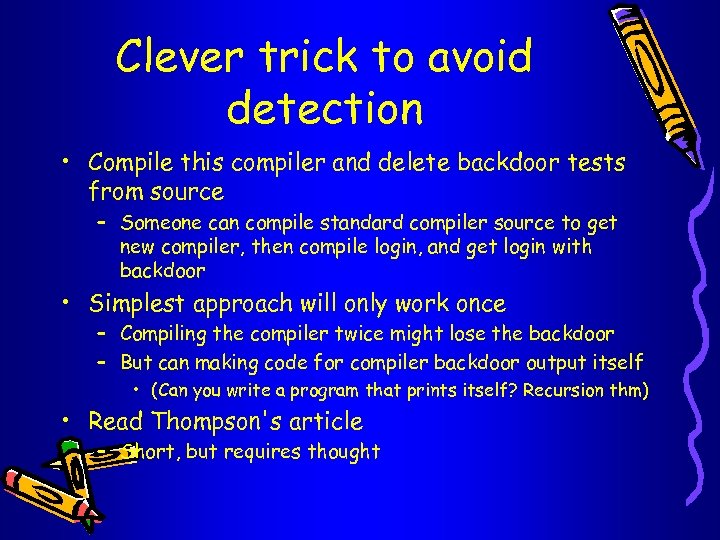 Clever trick to avoid detection

• Compile this compiler and delete backdoor tests from source
  – Someone can compile standard compiler source to get new compiler, then compile login, and get login with backdoor
• Simplest approach will only work once
  – Compiling the compiler twice might lose the backdoor
  – But can making code for compiler backdoor output itself
    • (Can you write a program that prints itself? Recursion thm)
• Read Thompson's article
  – Short, but requires thought